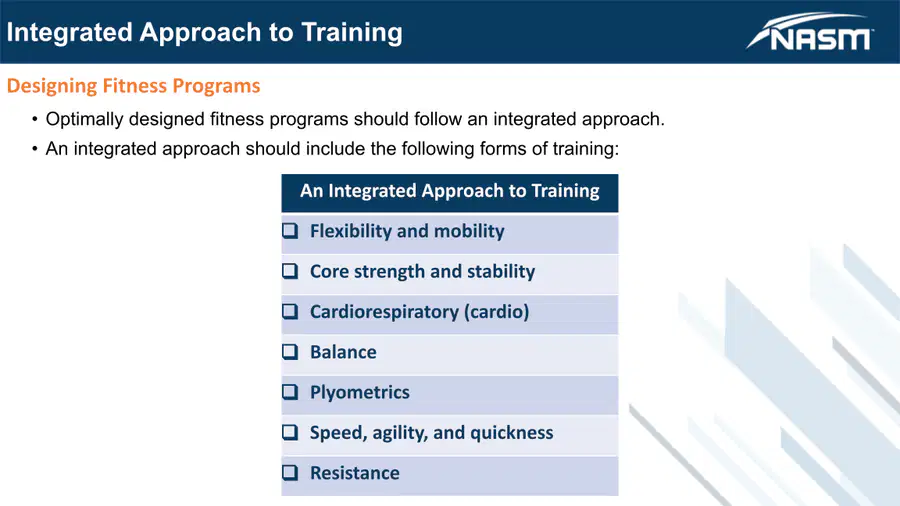 Integrated Approach to Training

NASM

Designing Fitness Programs

• Optimally designed fitness programs should follow an integrated approach.

• An integrated approach should include the following forms of training:

| An Integrated Approach to Training |
|---|
| ❑ Flexibility and mobility |
| ❑ Core strength and stability |
| ❑ Cardiorespiratory (cardio) |
| ❑ Balance |
| ❑ Plyometrics |
| ❑ Speed, agility, and quickness |
| ❑ Resistance |